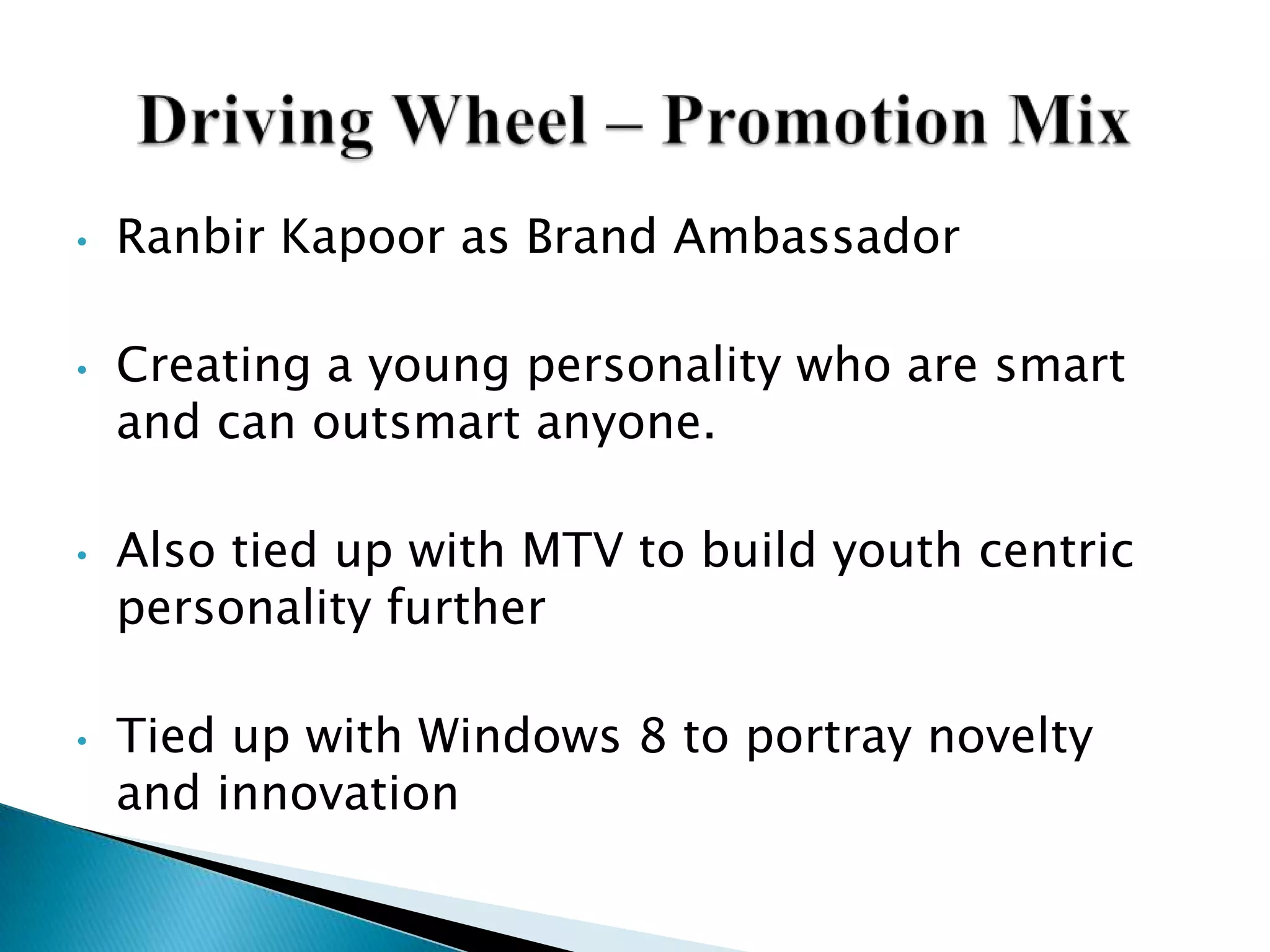 Driving Wheel – Promotion Mix

• Ranbir Kapoor as Brand Ambassador

• Creating a young personality who are smart and can outsmart anyone.

• Also tied up with MTV to build youth centric personality further

• Tied up with Windows 8 to portray novelty and innovation